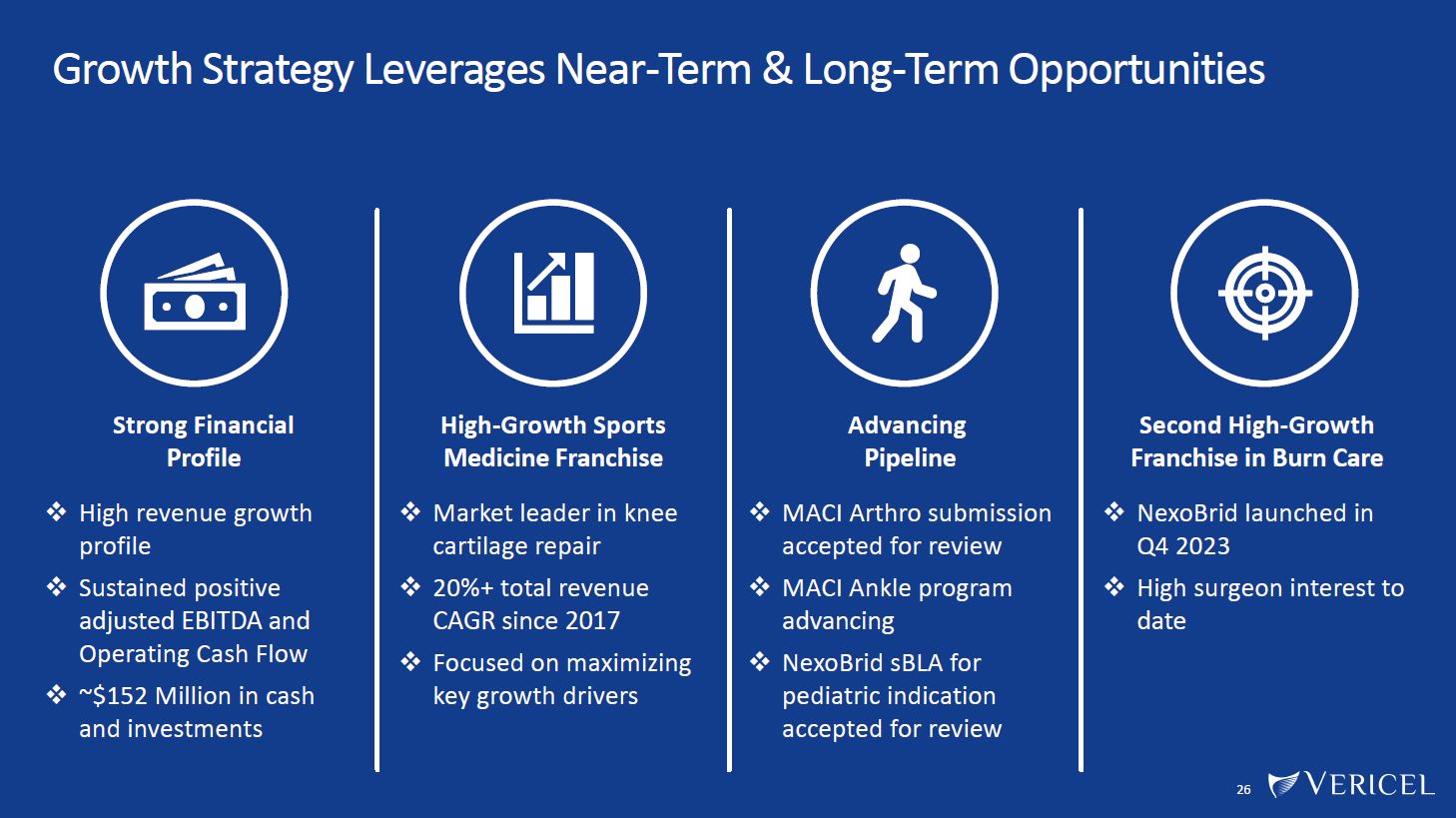 Growth Strategy Leverages Near-Term & Long-Term Opportunities

Strong Financial Profile

❖ High revenue growth profile
❖ Sustained positive adjusted EBITDA and Operating Cash Flow
❖ ~$152 Million in cash and investments

High-Growth Sports Medicine Franchise

❖ Market leader in knee cartilage repair
❖ 20%+ total revenue CAGR since 2017
❖ Focused on maximizing key growth drivers

Advancing Pipeline

❖ MACI Arthro submission accepted for review
❖ MACI Ankle program advancing
❖ NexoBrid sBLA for pediatric indication accepted for review

Second High-Growth Franchise in Burn Care

❖ NexoBrid launched in Q4 2023
❖ High surgeon interest to date

26 VERICEL